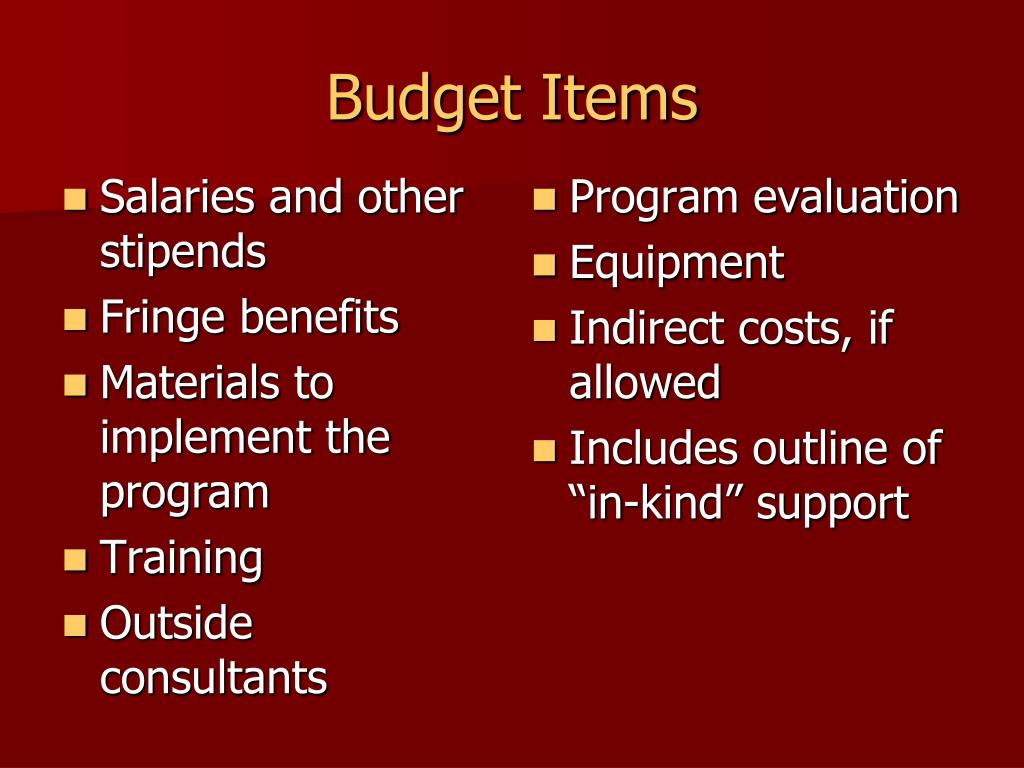 Budget Items

- Salaries and other stipends
- Fringe benefits
- Materials to implement the program
- Training
- Outside consultants

- Program evaluation
- Equipment
- Indirect costs, if allowed
- Includes outline of “in-kind” support